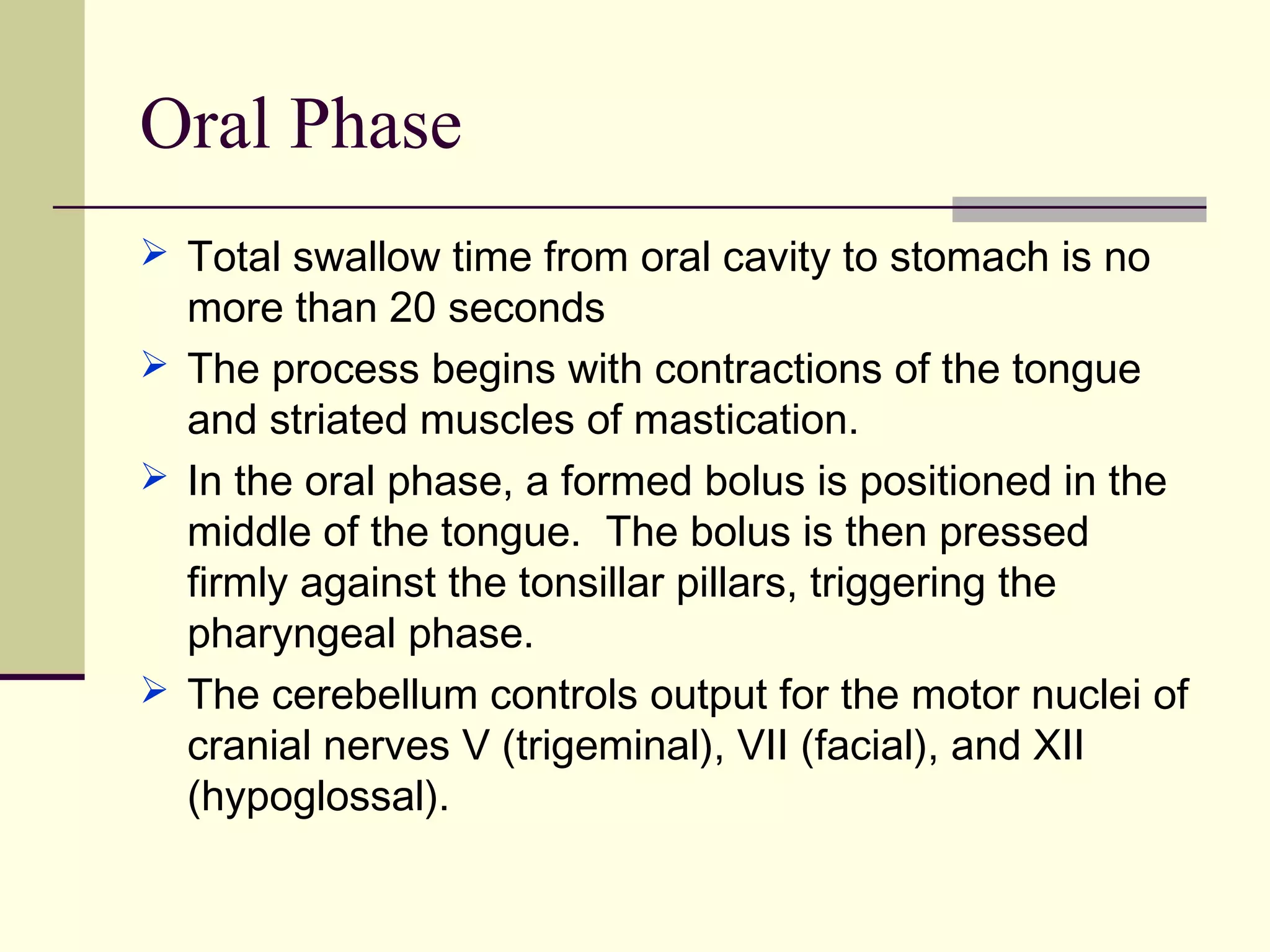 Oral Phase

➢ Total swallow time from oral cavity to stomach is no more than 20 seconds

➢ The process begins with contractions of the tongue and striated muscles of mastication.

➢ In the oral phase, a formed bolus is positioned in the middle of the tongue. The bolus is then pressed firmly against the tonsillar pillars, triggering the pharyngeal phase.

➢ The cerebellum controls output for the motor nuclei of cranial nerves V (trigeminal), VII (facial), and XII (hypoglossal).